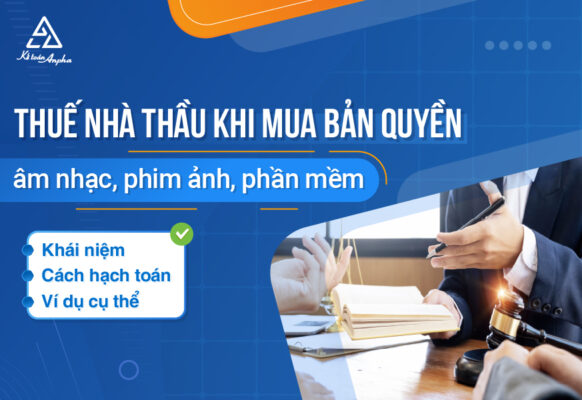 Kế toán Anpha

THUẾ NHÀ THẦU KHI MUA BẢN QUYỀN

âm nhạc, phim ảnh, phần mềm

Khái niệm
Cách hạch toán
Ví dụ cụ thể